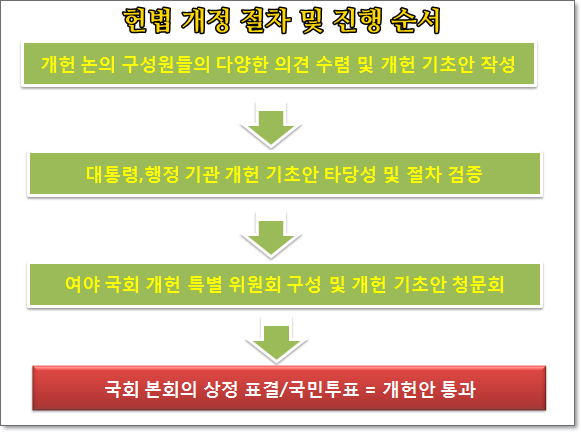 헌법 개정 절차 및 진행 순서

개헌 논의 구성원들의 다양한 의견 수렴 및 개헌 기초안 작성

대통령,행정 기관 개헌 기초안 타당성 및 절차 검증

여야 국회 개헌 특별 위원회 구성 및 개헌 기초안 청문회

국회 본회의 상정 표결/국민투표 = 개헌안 통과